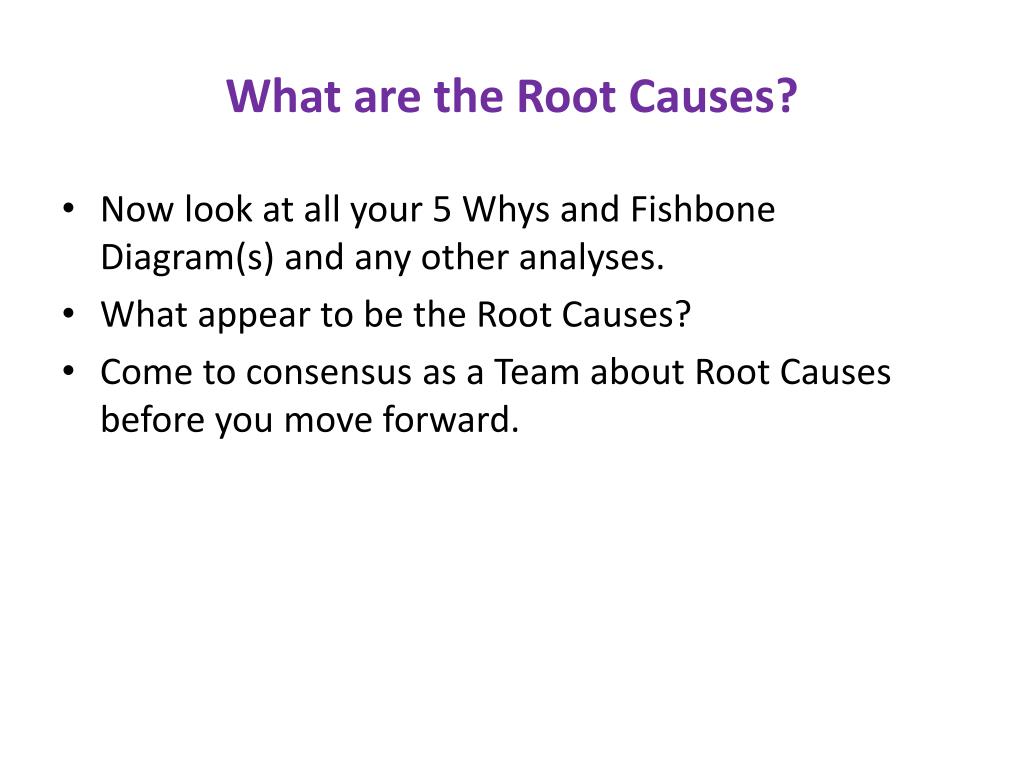 What are the Root Causes?

• Now look at all your 5 Whys and Fishbone Diagram(s) and any other analyses.
• What appear to be the Root Causes?
• Come to consensus as a Team about Root Causes before you move forward.